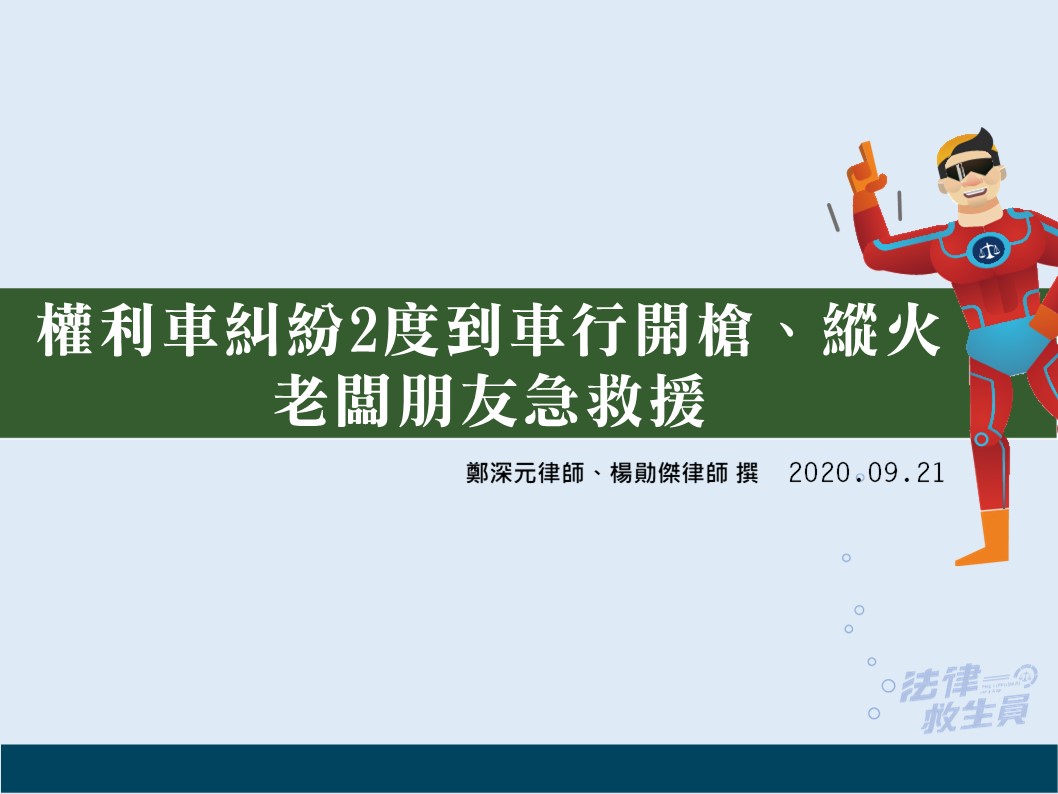 權利車糾紛2度到車行開槍、縱火
老闆朋友急救援

鄭深元律師、楊勛傑律師 撰　2020.09.21

法律救生員